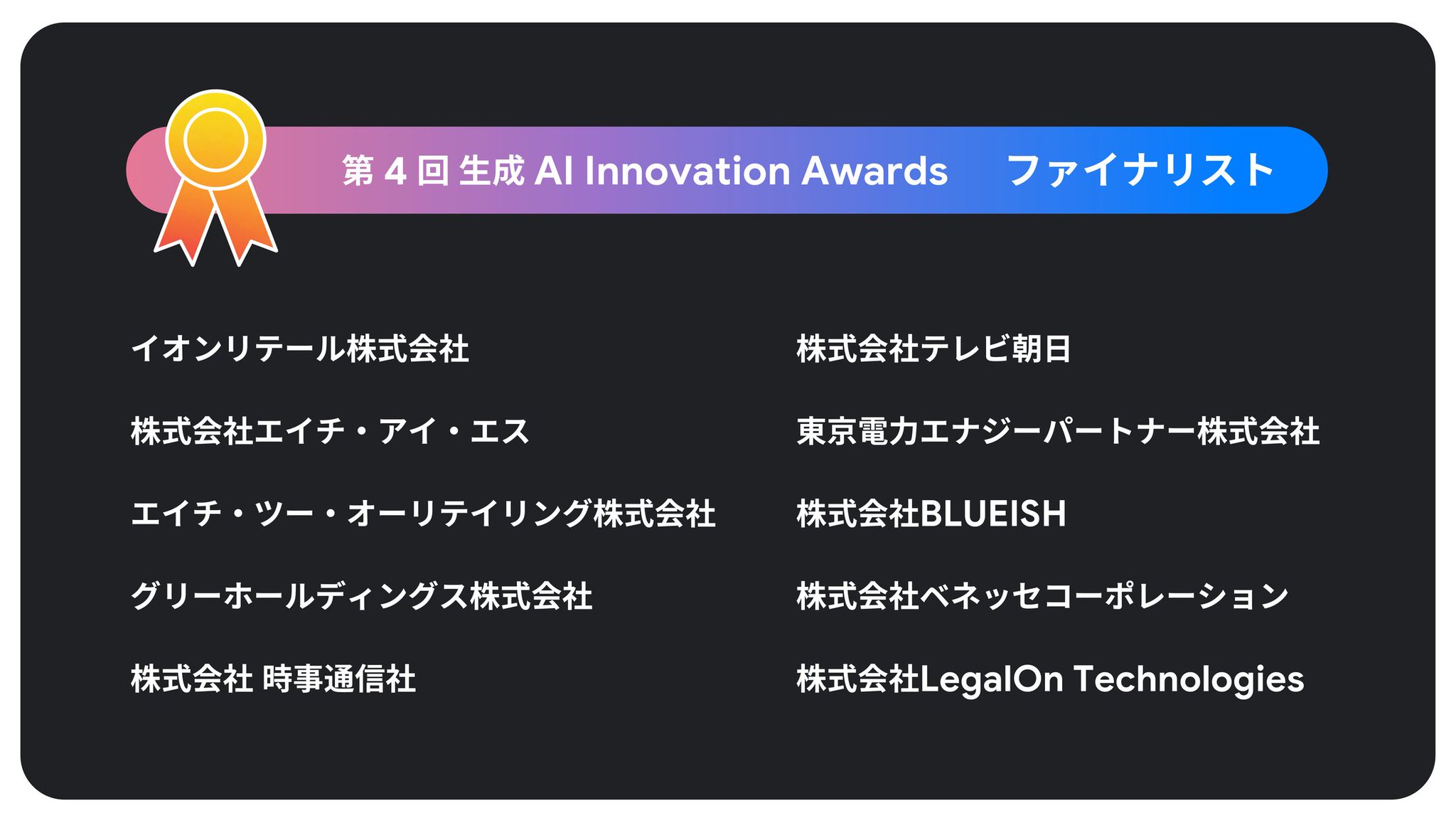 第 4 回 生成 AI Innovation Awards　ファイナリスト

イオンリテール株式会社

株式会社エイチ・アイ・エス

エイチ・ツー・オーリテイリング株式会社

グリーホールディングス株式会社

株式会社 時事通信社

株式会社テレビ朝日

東京電力エナジーパートナー株式会社

株式会社BLUEISH

株式会社ベネッセコーポレーション

株式会社LegalOn Technologies